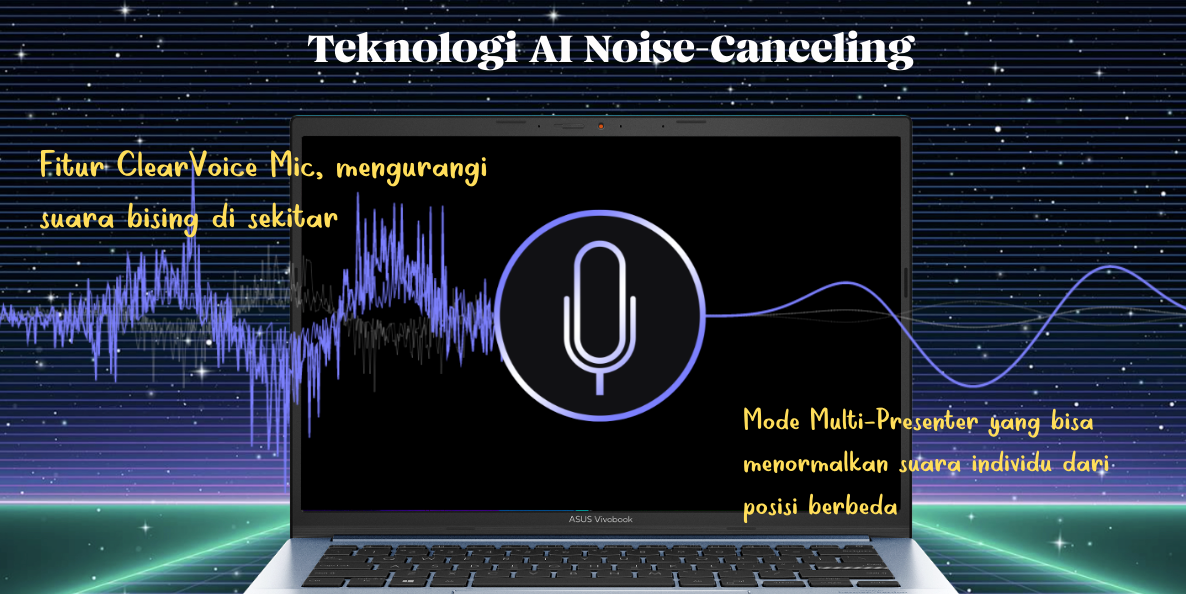 Teknologi AI Noise-Canceling

Fitur ClearVoice Mic, mengurangi suara bising di sekitar

Mode Multi-Presenter yang bisa menormalkan suara individu dari posisi berbeda

ASUS Vivobook